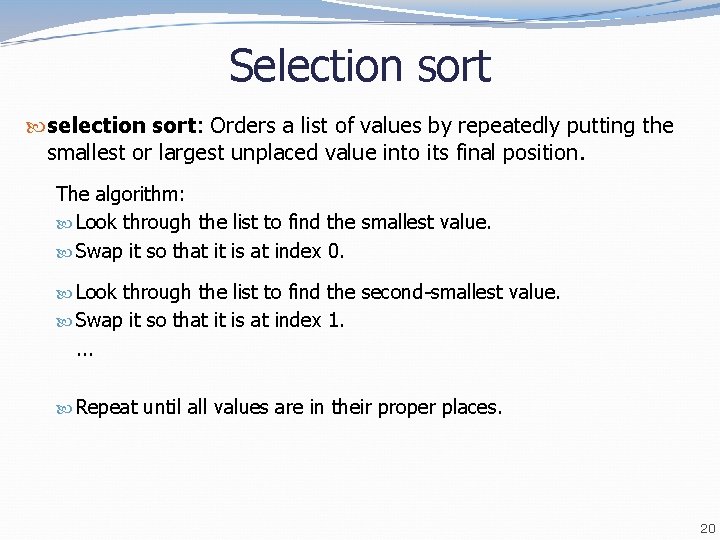 Selection sort

selection sort: Orders a list of values by repeatedly putting the smallest or largest unplaced value into its final position.

The algorithm:

Look through the list to find the smallest value.

Swap it so that it is at index 0.

Look through the list to find the second-smallest value.

Swap it so that it is at index 1.

...

Repeat until all values are in their proper places.

20